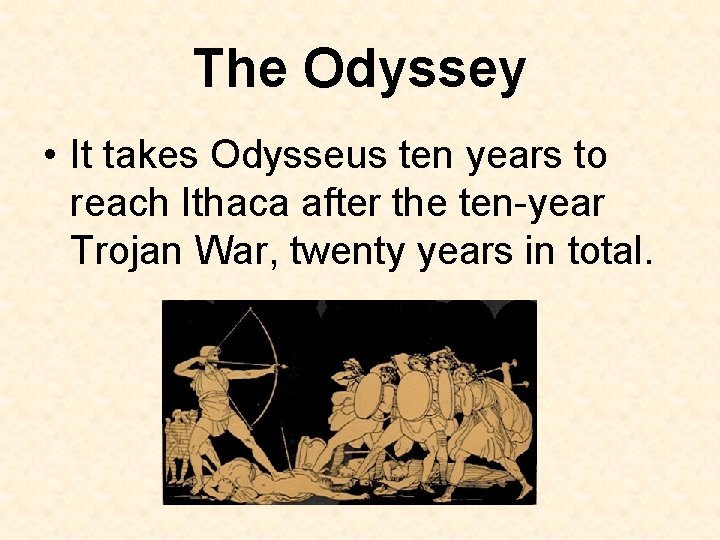 The Odyssey

• It takes Odysseus ten years to reach Ithaca after the ten-year Trojan War, twenty years in total.